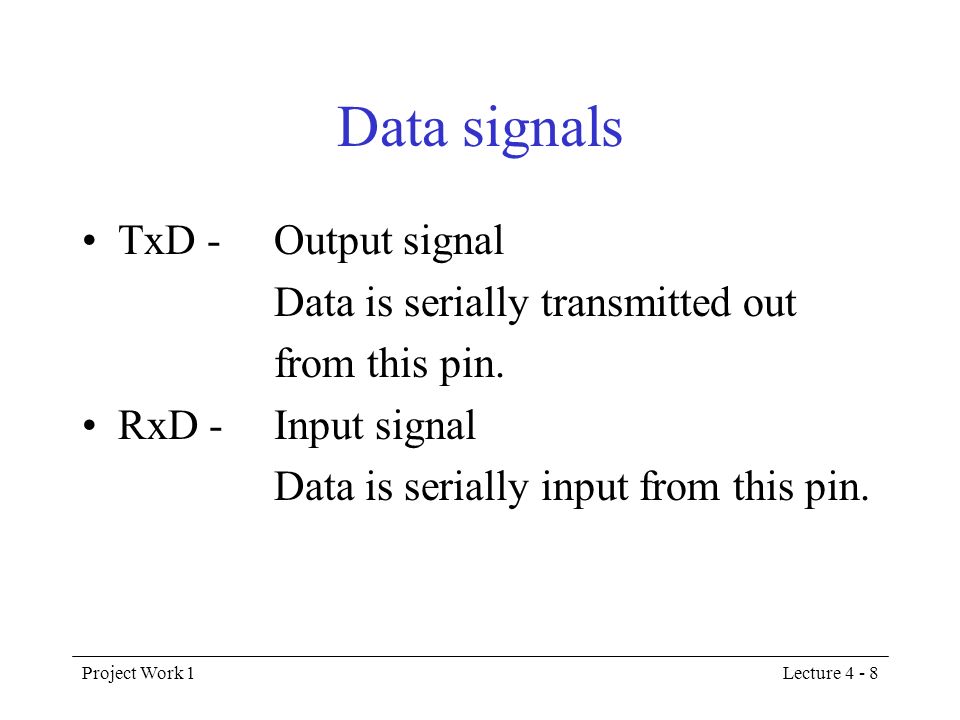 Data signals

• TxD - Output signal
Data is serially transmitted out from this pin.

• RxD - Input signal
Data is serially input from this pin.

Project Work 1

Lecture 4 - 8